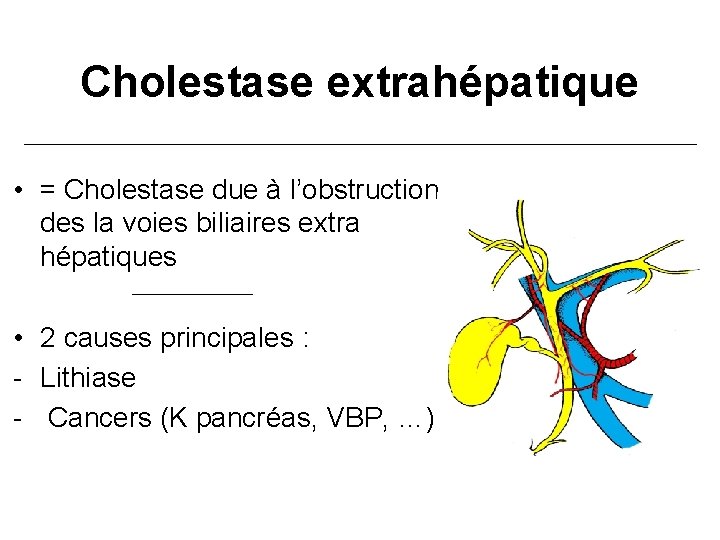 Cholestase extrahépatique

• = Cholestase due à l'obstruction des la voies biliaires extra hépatiques

• 2 causes principales :
- Lithiase
- Cancers (K pancréas, VBP, …)